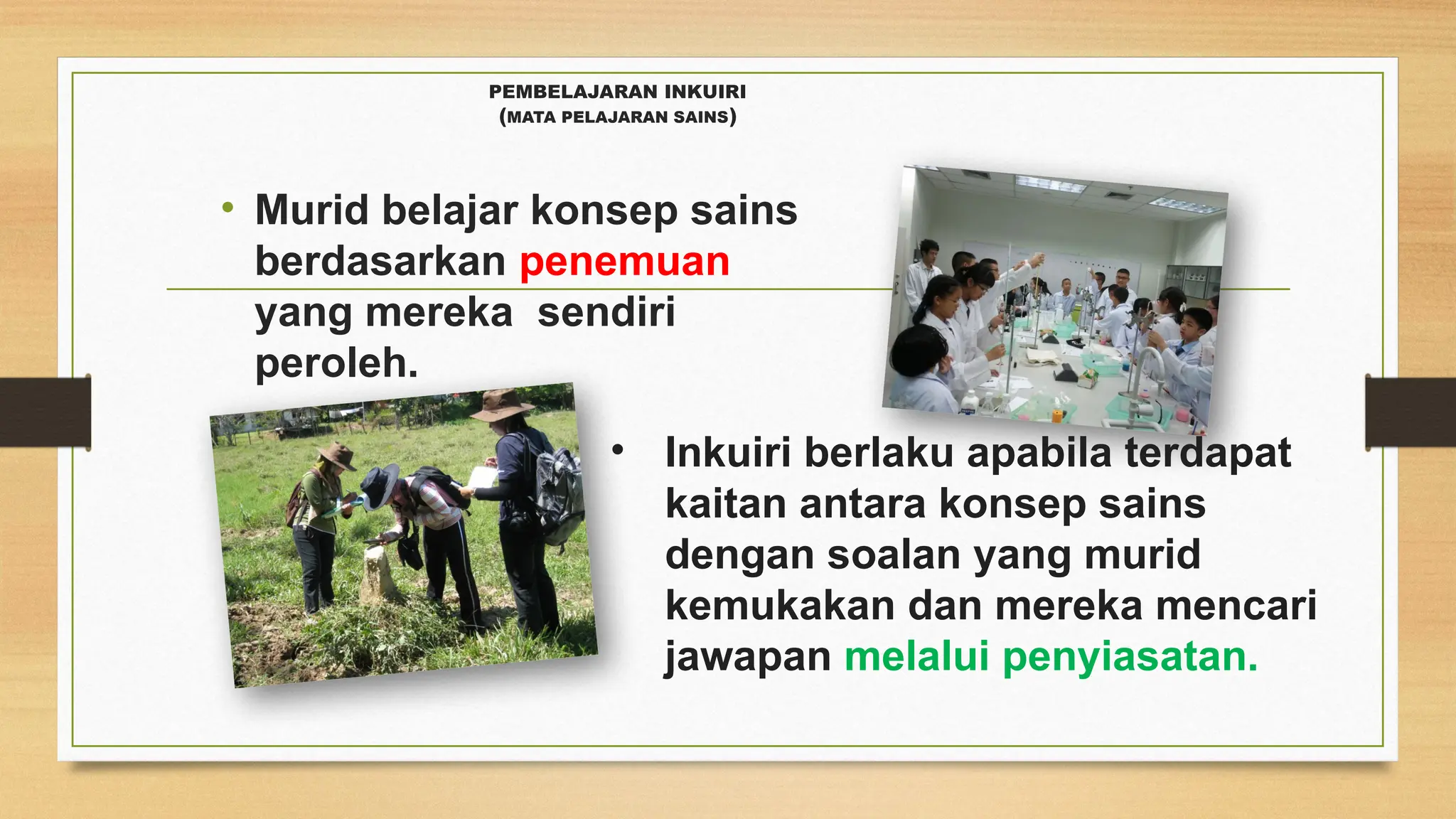 PEMBELAJARAN INKUIRI
(MATA PELAJARAN SAINS)

• Murid belajar konsep sains berdasarkan penemuan yang mereka sendiri peroleh.

• Inkuiri berlaku apabila terdapat kaitan antara konsep sains dengan soalan yang murid kemukakan dan mereka mencari jawapan melalui penyiasatan.